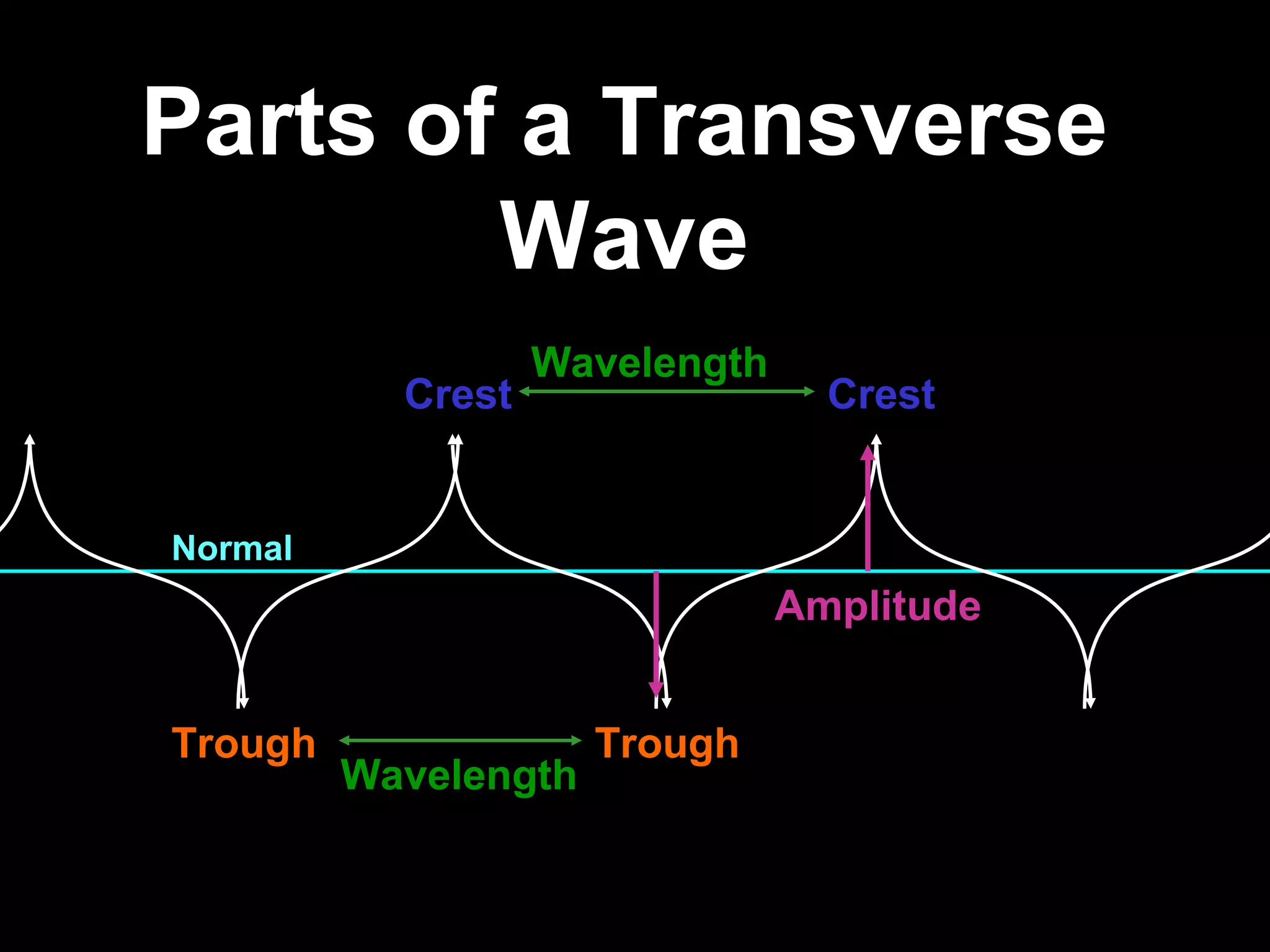 Parts of a Transverse Wave

Wavelength

Crest

Crest

Normal

Amplitude

Trough

Trough

Wavelength